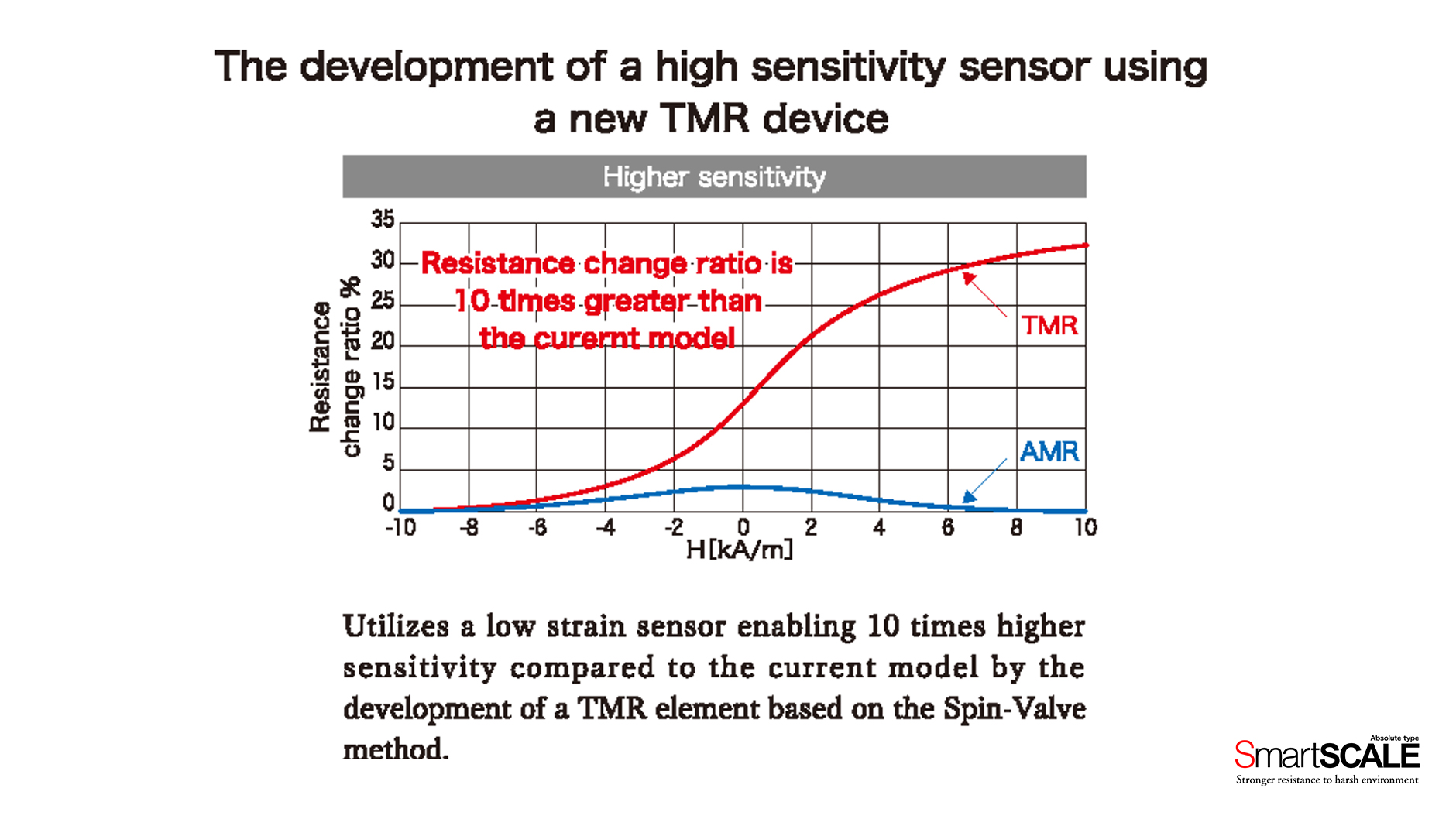 The development of a high sensitivity sensor using a new TMR device

Higher sensitivity

Resistance change ratio %

35
30
25
20
15
10
5
0

Resistance change ratio is 10 times greater than the curernt model

TMR

AMR

-10 -8 -6 -4 -2 0 2 4 6 8 10

H[kA/m]

Utilizes a low strain sensor enabling 10 times higher sensitivity compared to the current model by the development of a TMR element based on the Spin-Valve method.

Absolute type
SmartSCALE
Stronger resistance to harsh environment